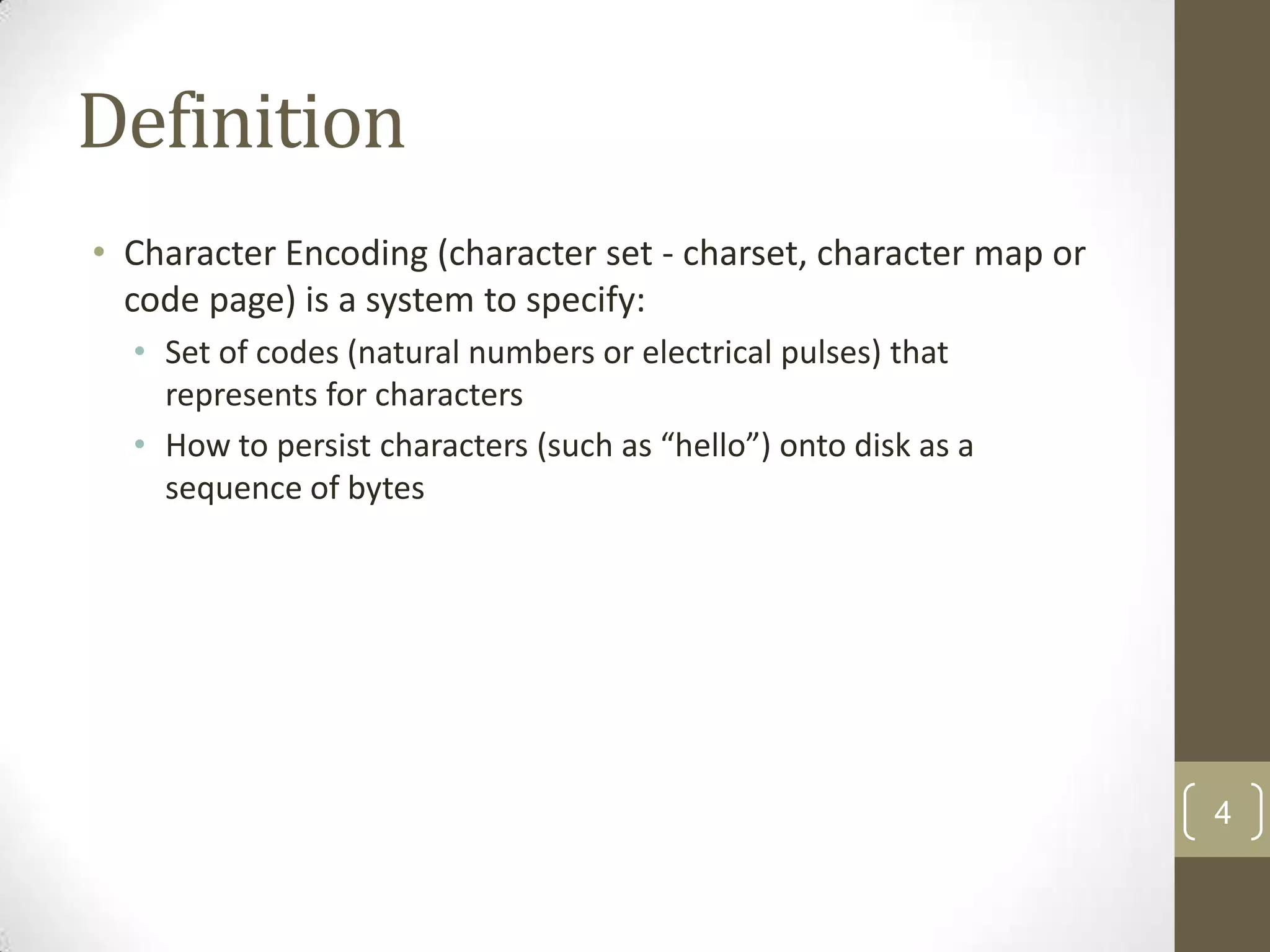 Definition

• Character Encoding (character set - charset, character map or code page) is a system to specify:
  • Set of codes (natural numbers or electrical pulses) that represents for characters
  • How to persist characters (such as “hello”) onto disk as a sequence of bytes

4